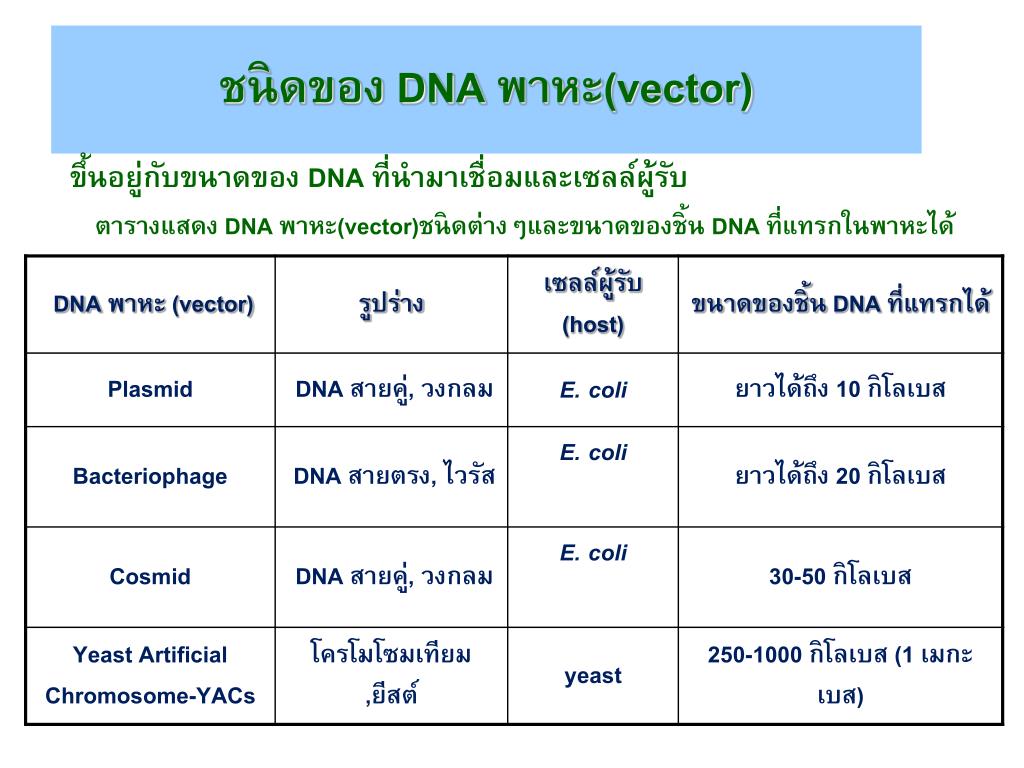 ชนิดของ DNA พาหะ(vector)

ขึ้นอยู่กับขนาดของ DNA ที่นำมาเชื่อมและเซลล์ผู้รับ

ตารางแสดง DNA พาหะ(vector)ชนิดต่าง ๆและขนาดของชิ้น DNA ที่แทรกในพาหะได้

| DNA พาหะ (vector) | รูปร่าง | เซลล์ผู้รับ (host) | ขนาดของชิ้น DNA ที่แทรกได้ |
|---|---|---|---|
| Plasmid | DNA สายคู่, วงกลม | E. coli | ยาวได้ถึง 10 กิโลเบส |
| Bacteriophage | DNA สายตรง, ไวรัส | E. coli | ยาวได้ถึง 20 กิโลเบส |
| Cosmid | DNA สายคู่, วงกลม | E. coli | 30-50 กิโลเบส |
| Yeast Artificial Chromosome-YACs | โครโมโซมเทียม ,ยีสต์ | yeast | 250-1000 กิโลเบส (1 เมกะเบส) |